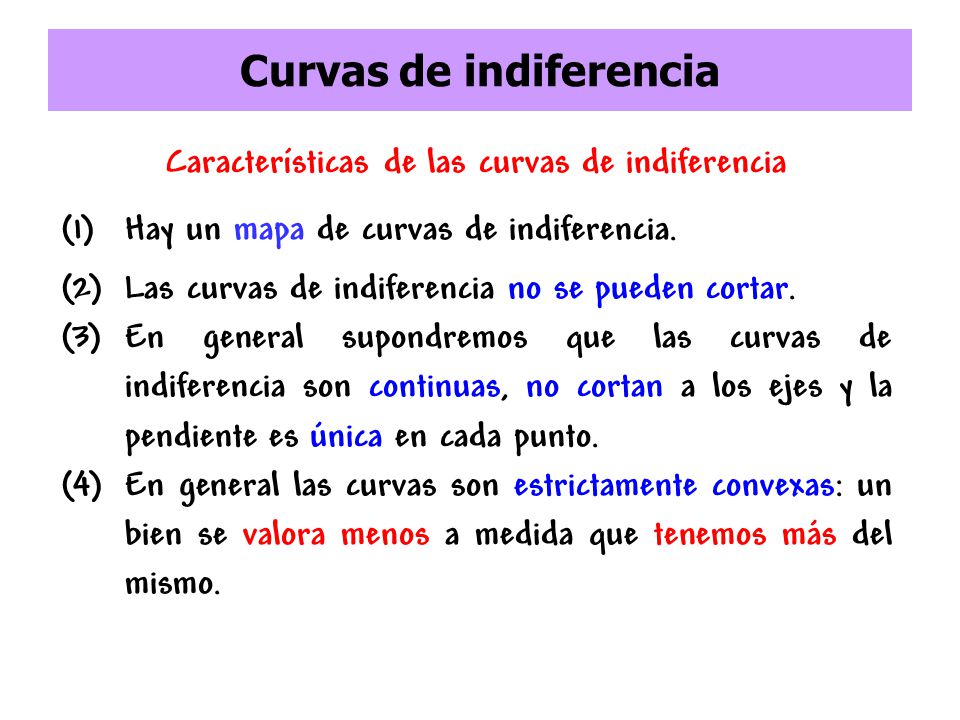 Curvas de indiferencia

Características de las curvas de indiferencia

(1) Hay un mapa de curvas de indiferencia.

(2) Las curvas de indiferencia no se pueden cortar.

(3) En general supondremos que las curvas de indiferencia son continuas, no cortan a los ejes y la pendiente es única en cada punto.

(4) En general las curvas son estrictamente convexas: un bien se valora menos a medida que tenemos más del mismo.